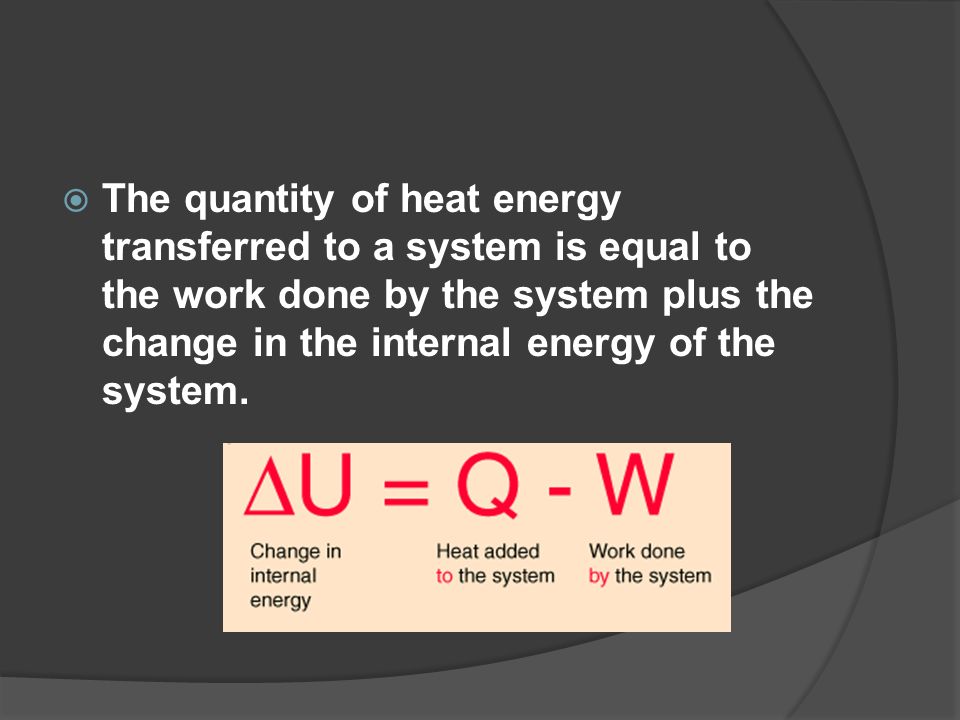 The quantity of heat energy transferred to a system is equal to the work done by the system plus the change in the internal energy of the system.

$\Delta U = Q - W$

Change in internal energy

Heat added to the system

Work done by the system